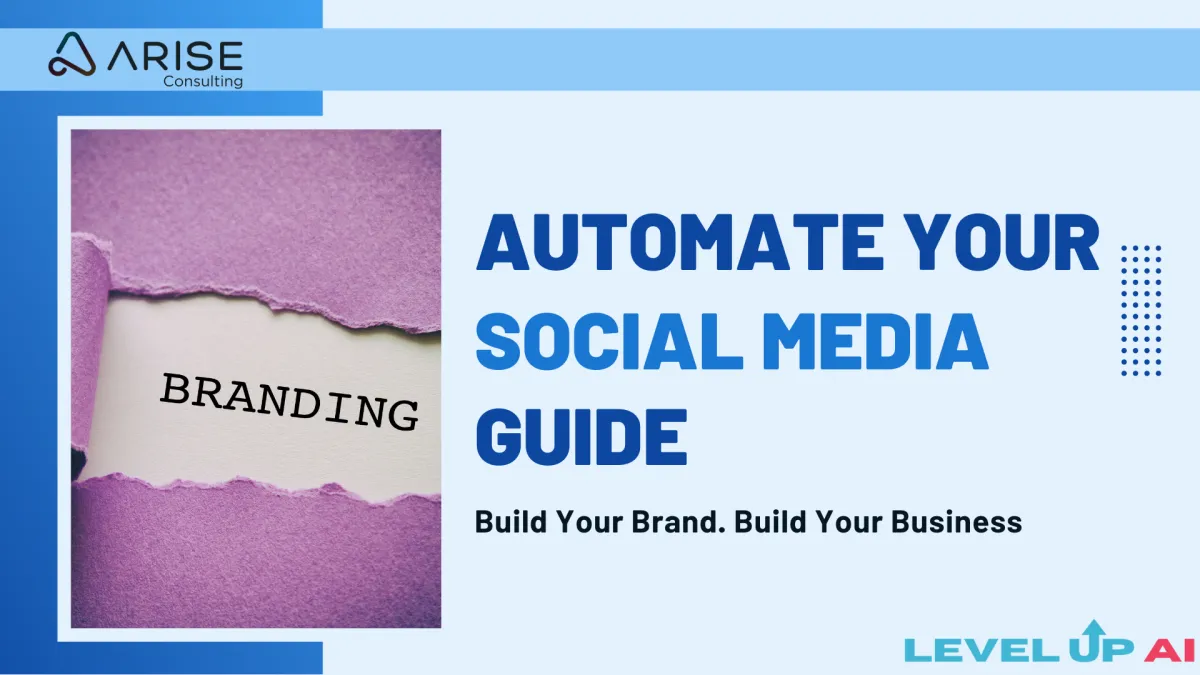 ARISE
Consulting

BRANDING

AUTOMATE YOUR SOCIAL MEDIA GUIDE

Build Your Brand. Build Your Business

LEVEL UP AI